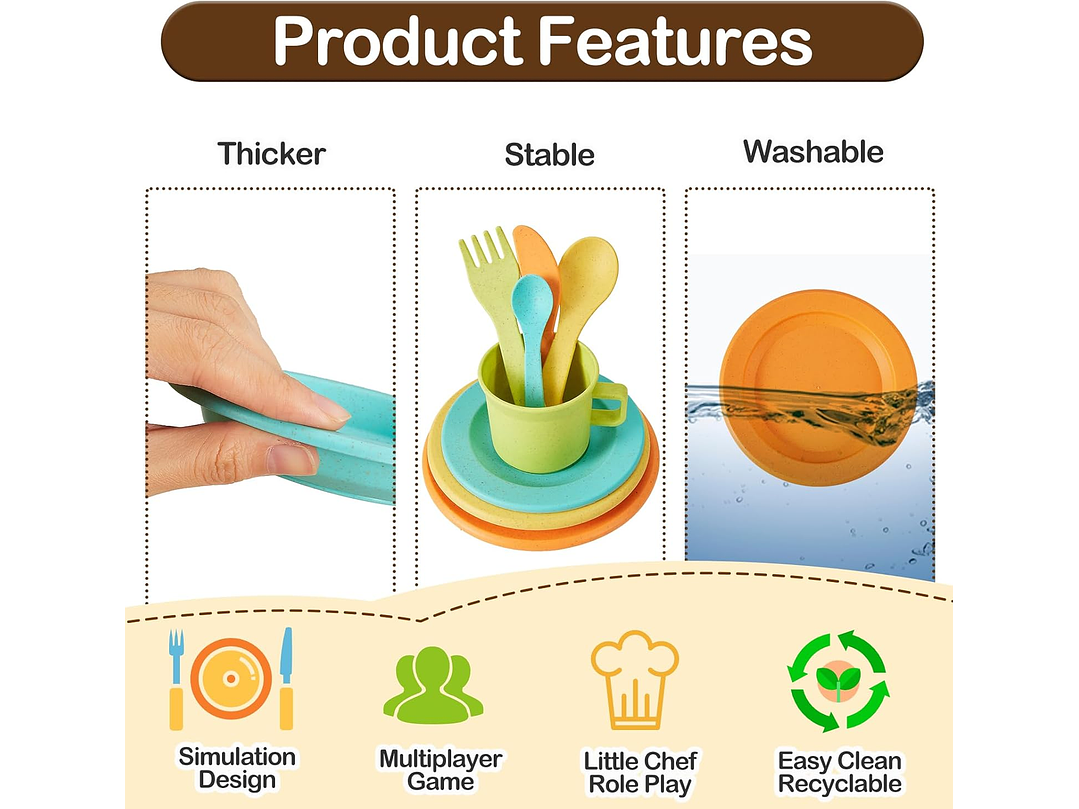 Product Features

Thicker

Stable

Washable

Simulation Design

Multiplayer Game

Little Chef Role Play

Easy Clean Recyclable